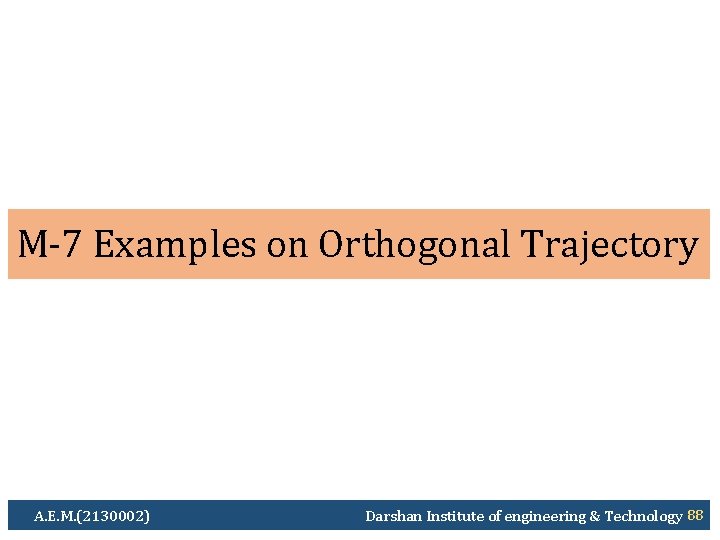 M-7 Examples on Orthogonal Trajectory

A.E.M.(2130002)

Darshan Institute of engineering & Technology 88